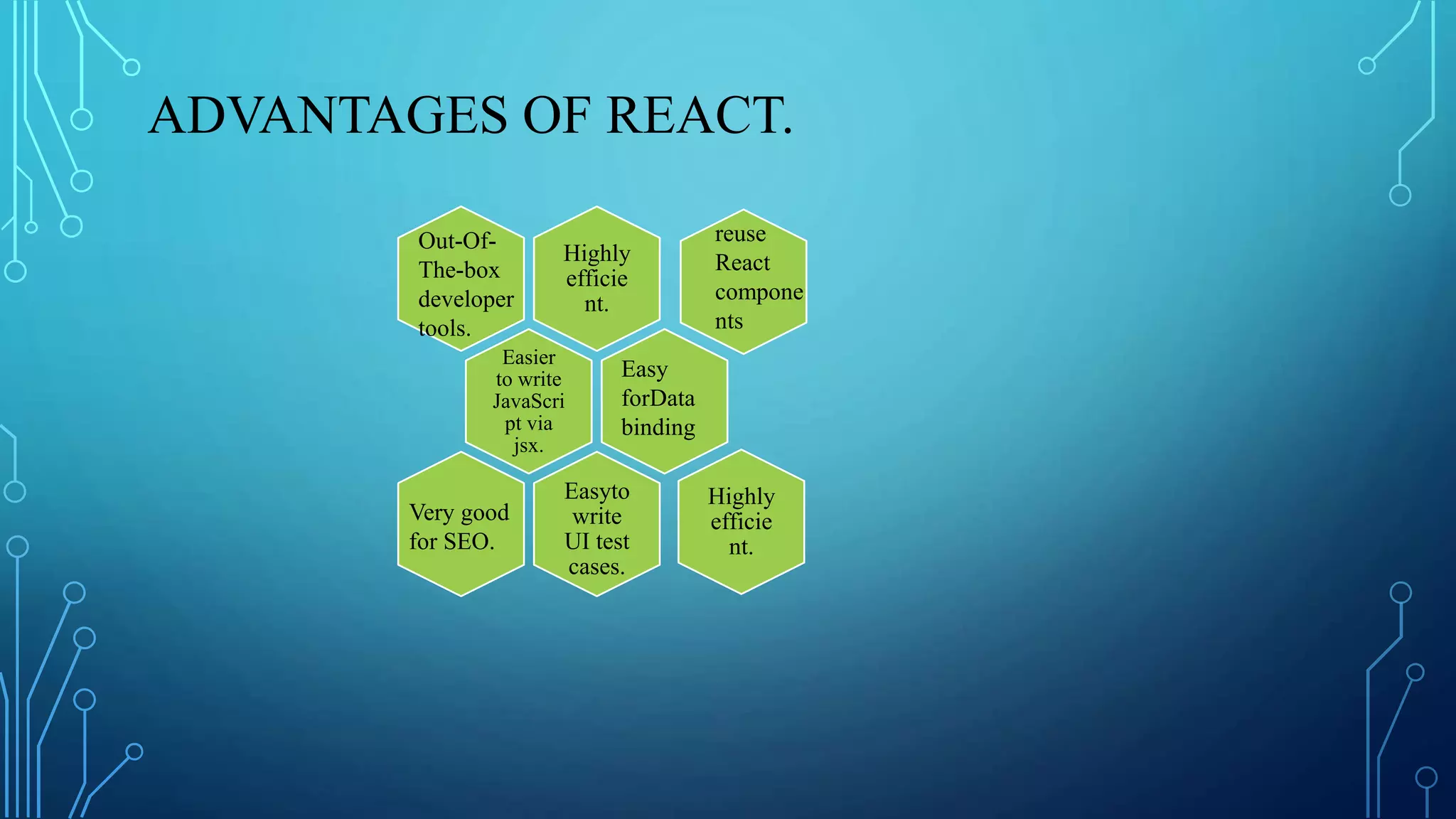 ADVANTAGES OF REACT.

Out-Of-The-box developer tools.

Highly efficie nt.

reuse React compone nts

Easier to write JavaScri pt via jsx.

Easy forData binding

Very good for SEO.

Easyto write UI test cases.

Highly efficie nt.